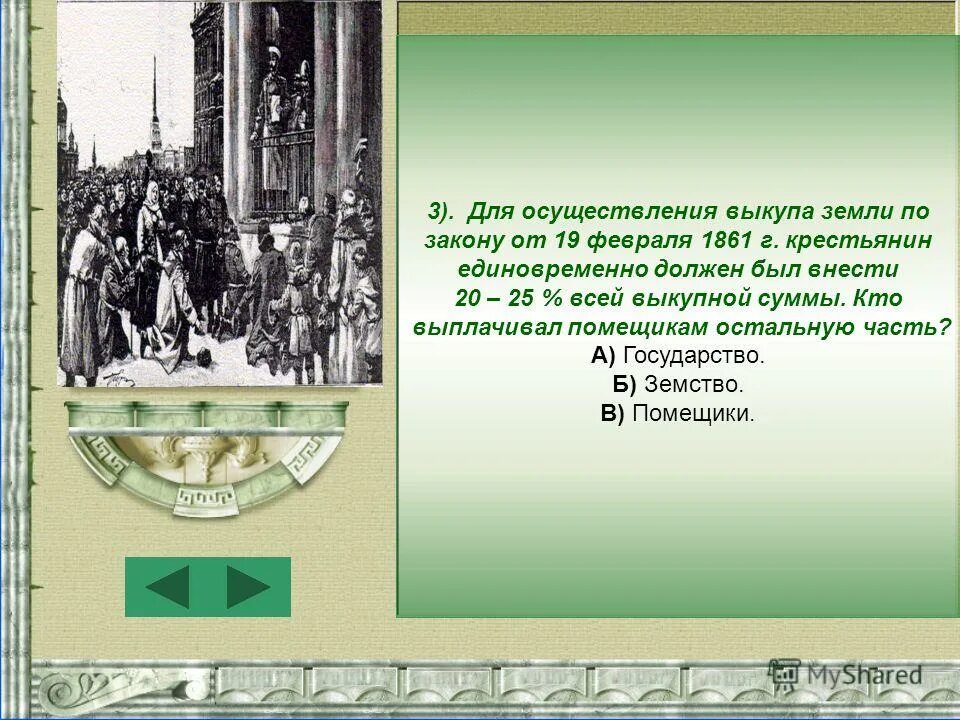 3). Для осуществления выкупа земли по закону от 19 февраля 1861 г. крестьянин единовременно должен был внести 20 – 25 % всей выкупной суммы. Кто выплачивал помещикам остальную часть?

А) Государство.
Б) Земство.
В) Помещики.

MyShared